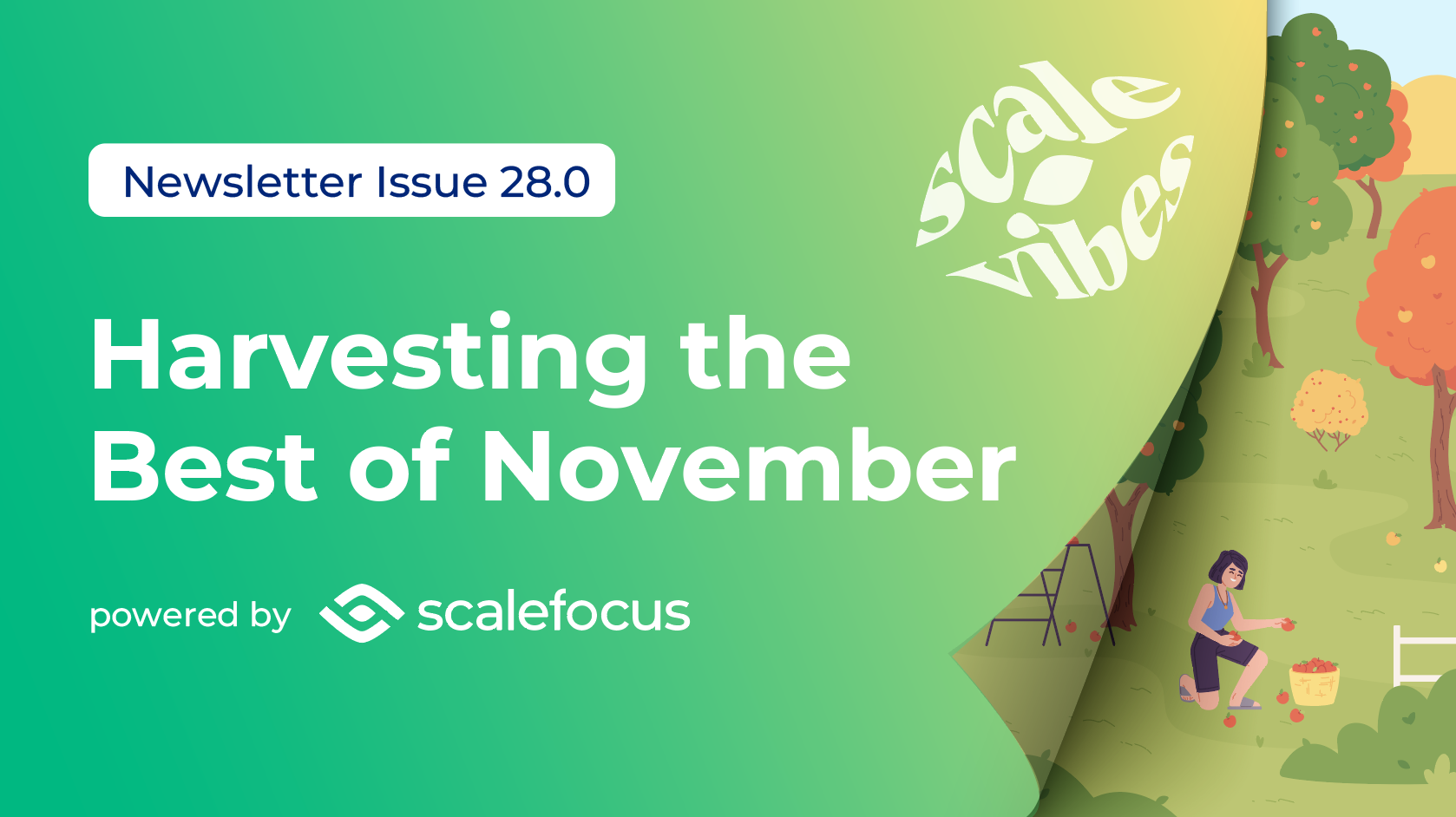 Newsletter Issue 28.0

scale vibes

Harvesting the Best of November

powered by scalefocus